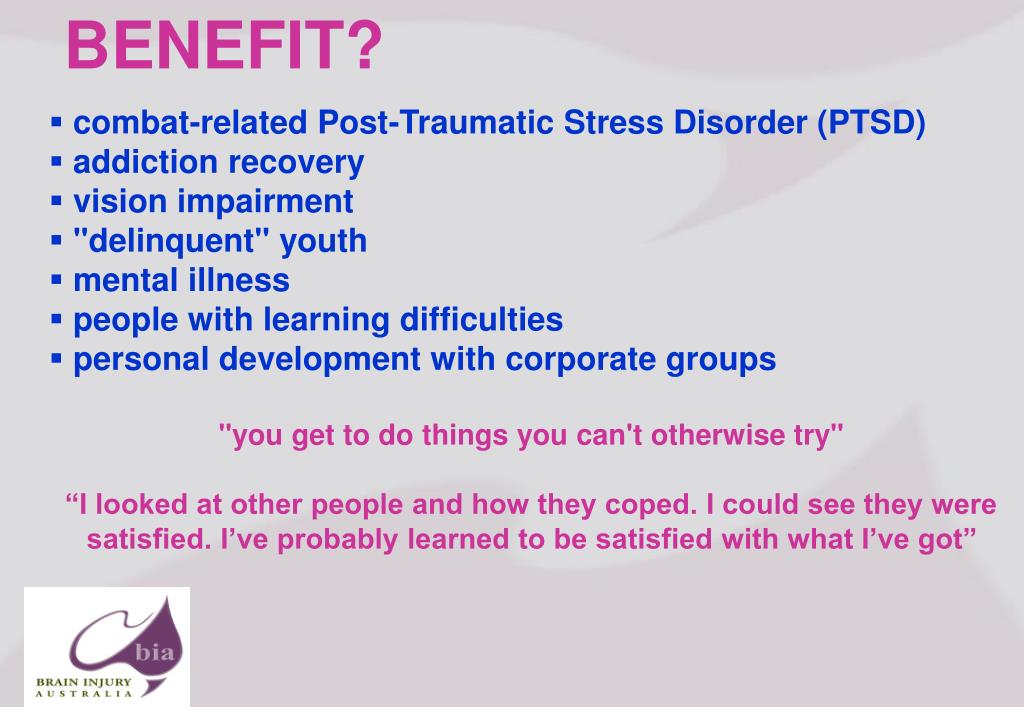 BENEFIT?

▪ combat-related Post-Traumatic Stress Disorder (PTSD)
▪ addiction recovery
▪ vision impairment
▪ "delinquent" youth
▪ mental illness
▪ people with learning difficulties
▪ personal development with corporate groups

"you get to do things you can't otherwise try"

“I looked at other people and how they coped. I could see they were satisfied. I’ve probably learned to be satisfied with what I’ve got”

bia
BRAIN INJURY
AUSTRALIA